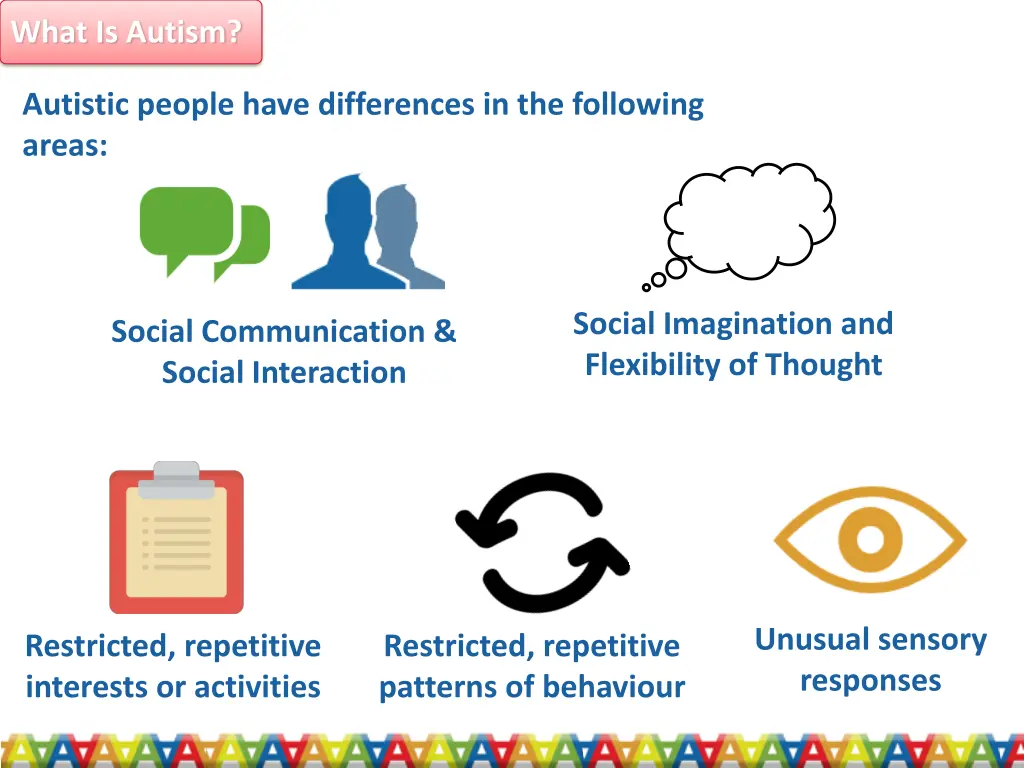 What Is Autism?

Autistic people have differences in the following areas:

Social Communication & Social Interaction

Social Imagination and Flexibility of Thought

Restricted, repetitive interests or activities

Restricted, repetitive patterns of behaviour

Unusual sensory responses